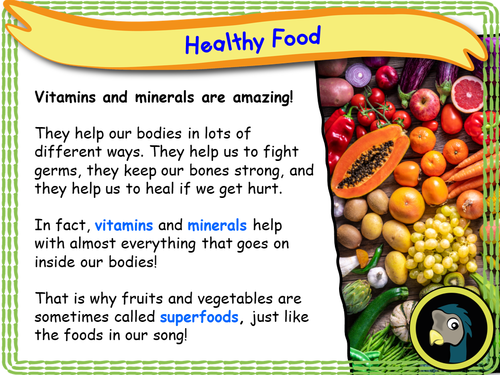 Healthy Food

Vitamins and minerals are amazing!

They help our bodies in lots of different ways. They help us to fight germs, they keep our bones strong, and they help us to heal if we get hurt.

In fact, vitamins and minerals help with almost everything that goes on inside our bodies!

That is why fruits and vegetables are sometimes called superfoods, just like the foods in our song!